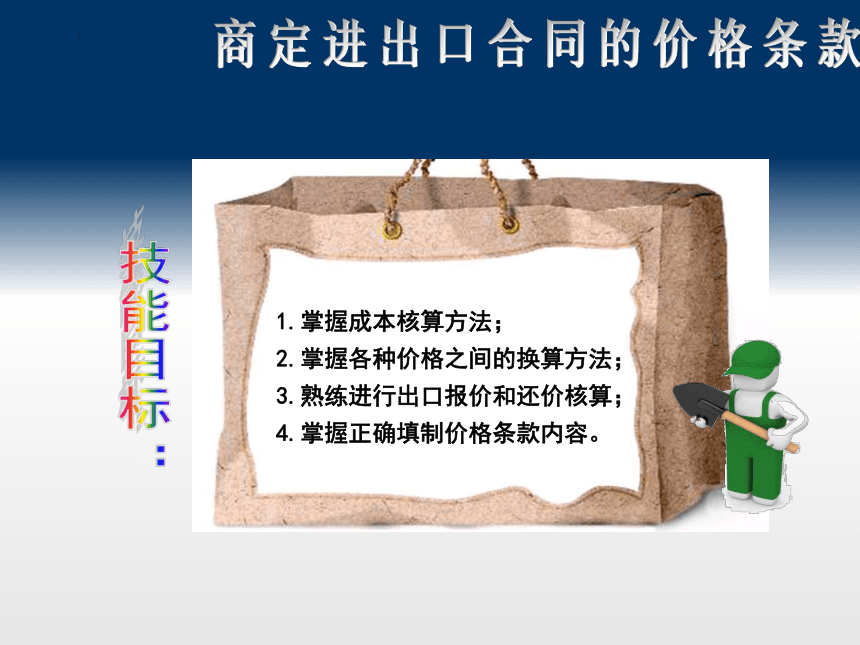 商定进出口合同的价格条款

技能目标：

1. 掌握成本核算方法；
2. 掌握各种价格之间的换算方法；
3. 熟练进行出口报价和还价核算；
4. 掌握正确填制价格条款内容。